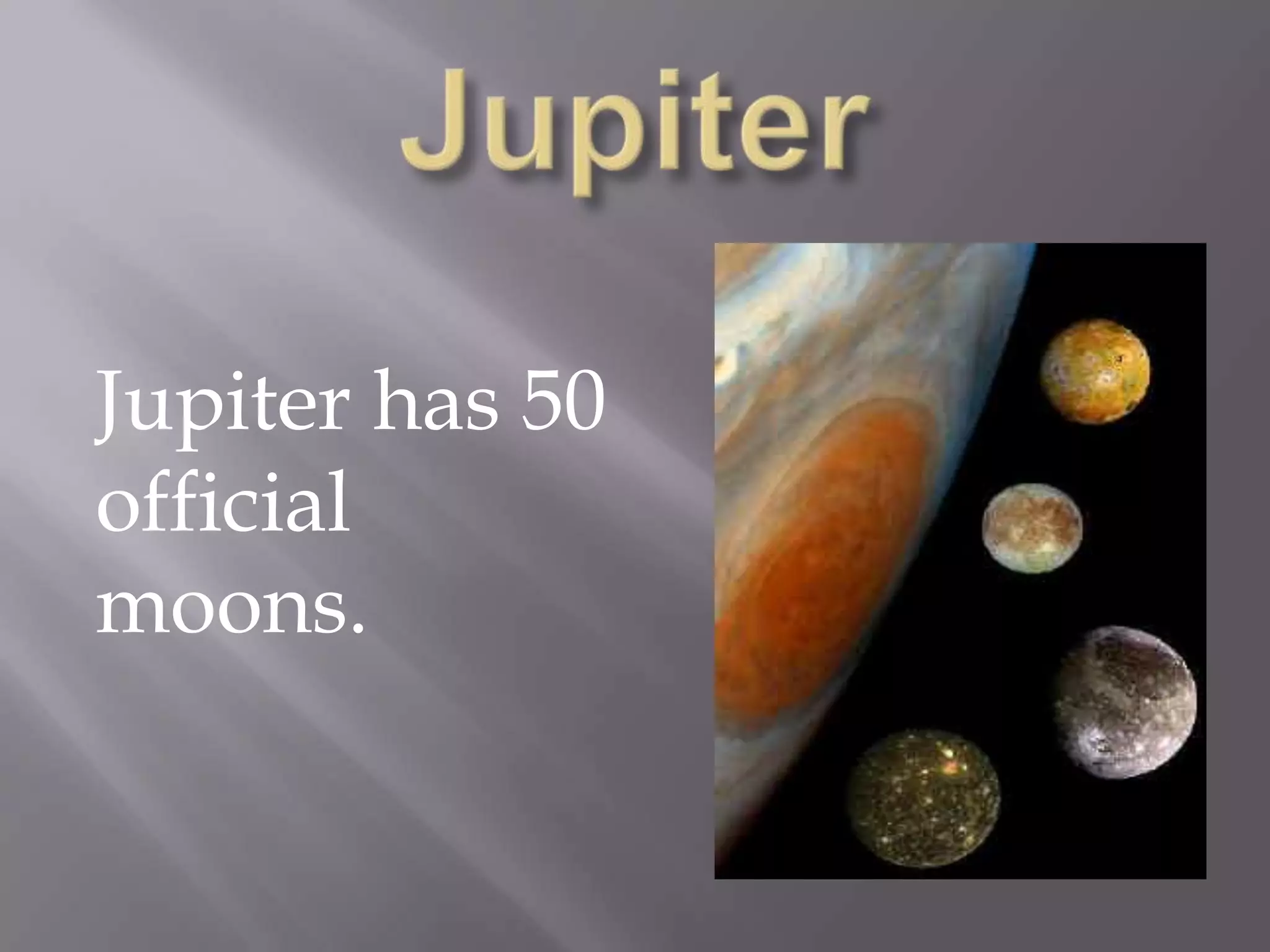 Jupiter

Jupiter has 50 official moons.